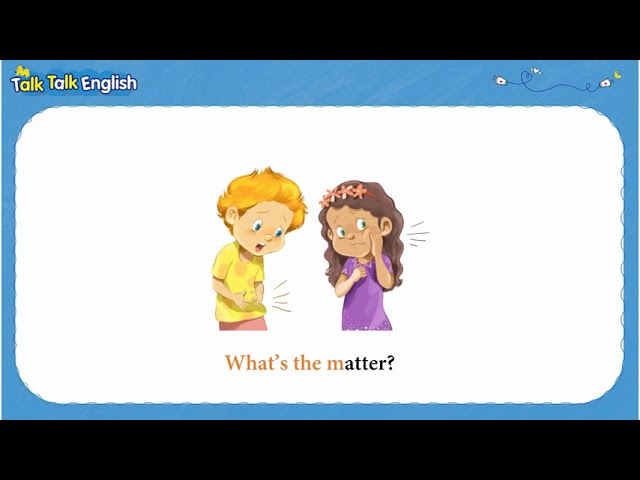 Talk Talk English

What's the matter?